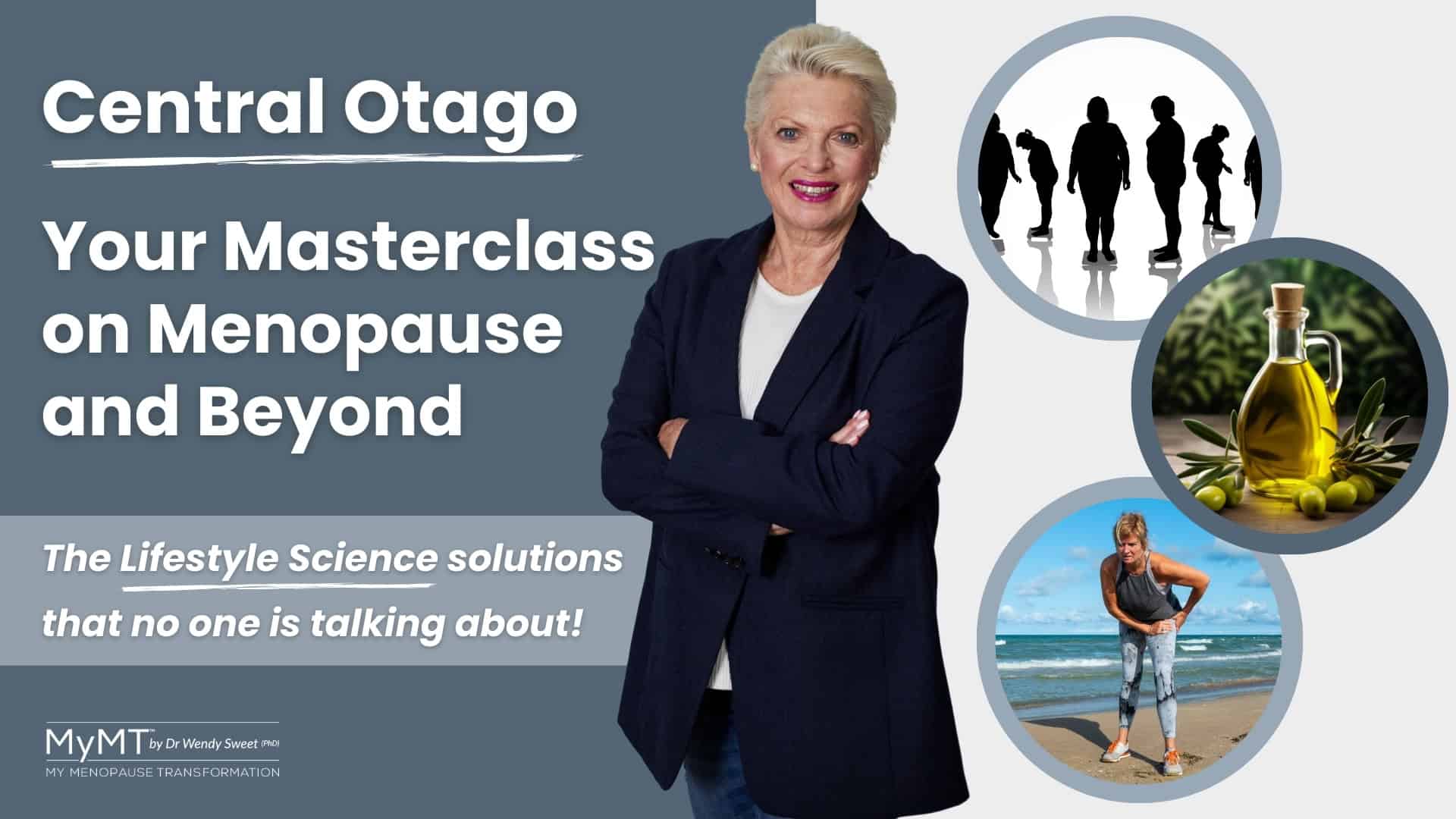 Central Otago

Your Masterclass on Menopause and Beyond

The Lifestyle Science solutions that no one is talking about!

MyMT™ by Dr Wendy Sweet (PhD)
MY MENOPAUSE TRANSFORMATION